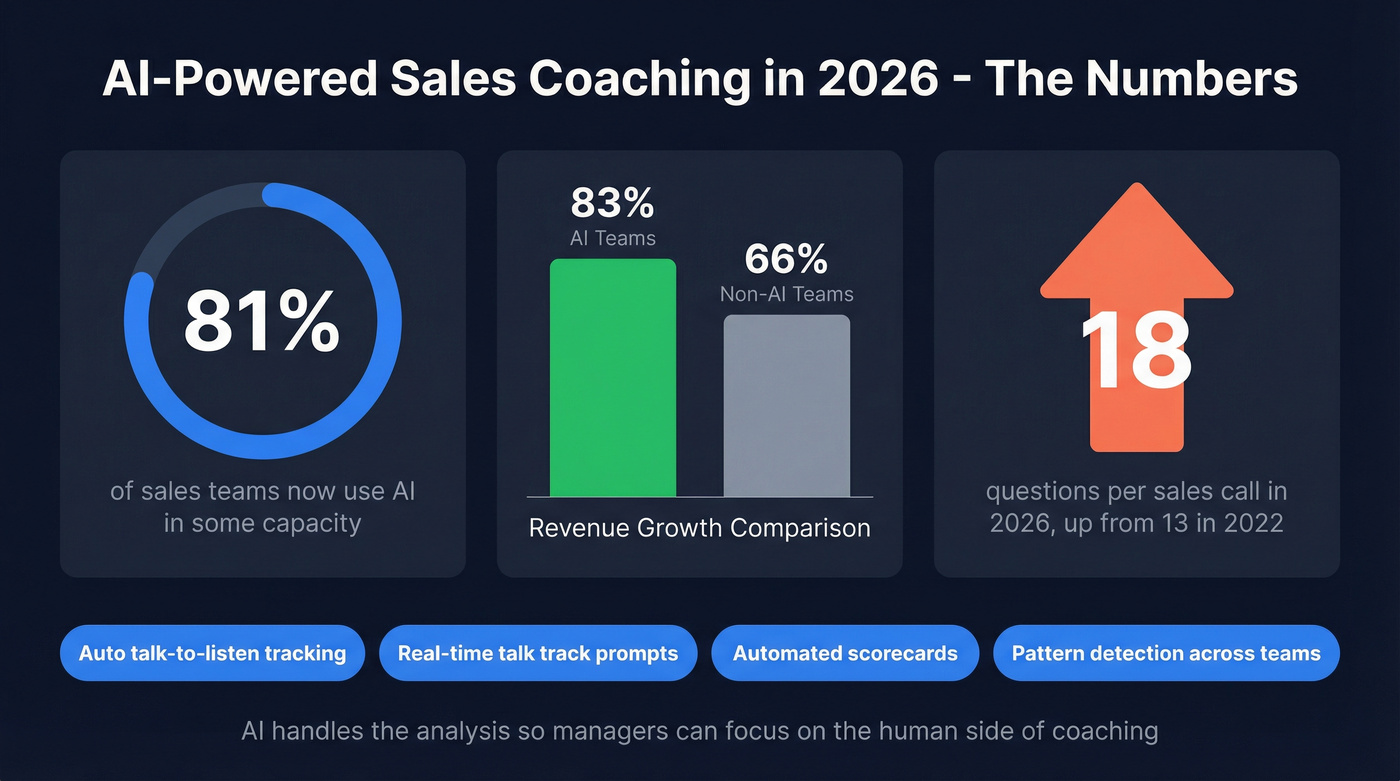 AI-Powered Sales Coaching in 2026 - The Numbers

81%

of sales teams now use AI in some capacity

83%
AI Teams

66%
Non-AI Teams

Revenue Growth Comparison

18

questions per sales call in 2026, up from 13 in 2022

Auto talk-to-listen tracking

Real-time talk track prompts

Automated scorecards

Pattern detection across teams

AI handles the analysis so managers can focus on the human side of coaching